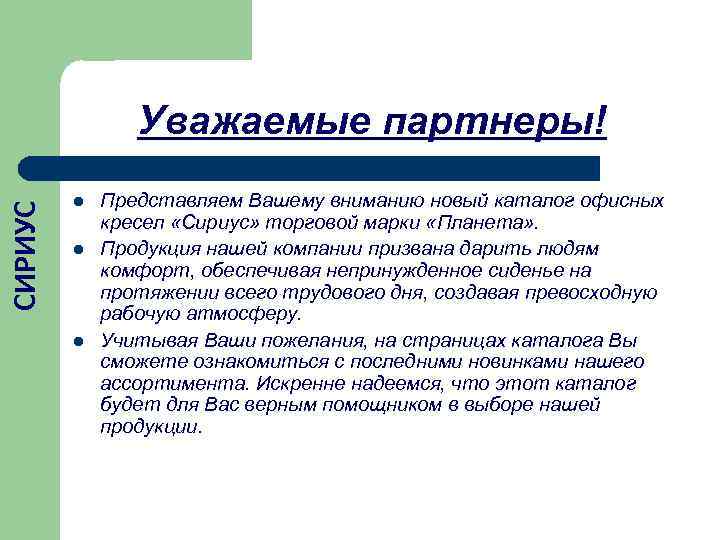 СИРИУС

Уважаемые партнеры!

- Представляем Вашему вниманию новый каталог офисных кресел «Сириус» торговой марки «Планета».
- Продукция нашей компании призвана дарить людям комфорт, обеспечивая непринужденное сиденье на протяжении всего трудового дня, создавая превосходную рабочую атмосферу.
- Учитывая Ваши пожелания, на страницах каталога Вы сможете ознакомиться с последними новинками нашего ассортимента. Искренне надеемся, что этот каталог будет для Вас верным помощником в выборе нашей продукции.